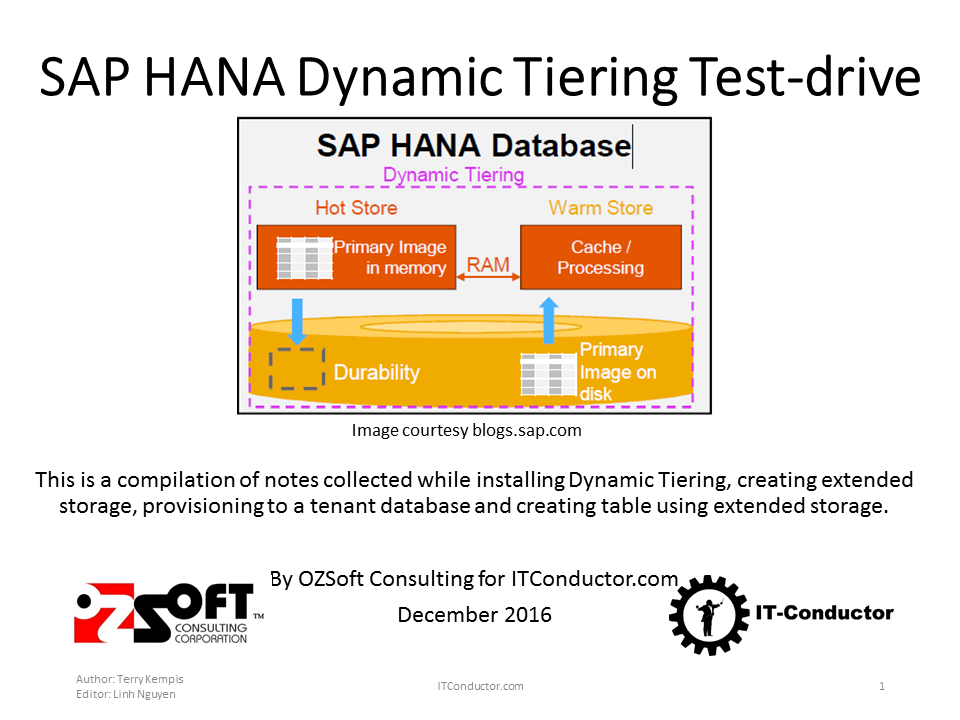 SAP HANA Dynamic Tiering Test-drive

SAP HANA Database

Dynamic Tiering

Hot Store

Warm Store

Primary Image in memory

RAM

Cache / Processing

Durability

Primary Image on disk

Image courtesy blogs.sap.com

This is a compilation of notes collected while installing Dynamic Tiering, creating extended storage, provisioning to a tenant database and creating table using extended storage.

By OZSoft Consulting for ITConductor.com

December 2016

OZSOFT™ CONSULTING CORPORATION

IT-Conductor

Author: Terry Kempis
Editor: Linh Nguyen

ITConductor.com

1